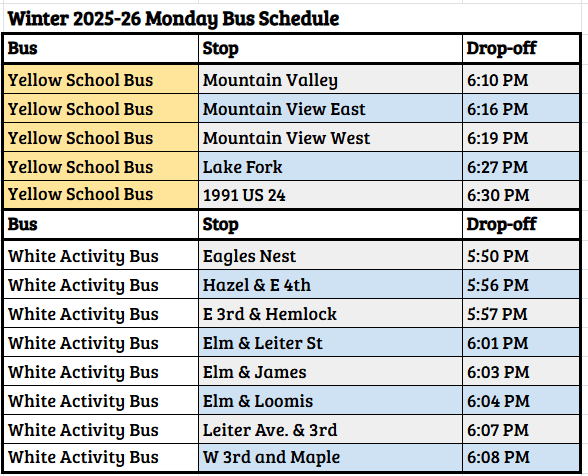 Winter 2025-26 Monday Bus Schedule

| Bus | Stop | Drop-off |
|---|---|---|
| Yellow School Bus | Mountain Valley | 6:10 PM |
| Yellow School Bus | Mountain View East | 6:16 PM |
| Yellow School Bus | Mountain View West | 6:19 PM |
| Yellow School Bus | Lake Fork | 6:27 PM |
| Yellow School Bus | 1991 US 24 | 6:30 PM |
| Bus | Stop | Drop-off |
| White Activity Bus | Eagles Nest | 5:50 PM |
| White Activity Bus | Hazel & E 4th | 5:56 PM |
| White Activity Bus | E 3rd & Hemlock | 5:57 PM |
| White Activity Bus | Elm & Leiter St | 6:01 PM |
| White Activity Bus | Elm & James | 6:03 PM |
| White Activity Bus | Elm & Loomis | 6:04 PM |
| White Activity Bus | Leiter Ave. & 3rd | 6:07 PM |
| White Activity Bus | W 3rd and Maple | 6:08 PM |